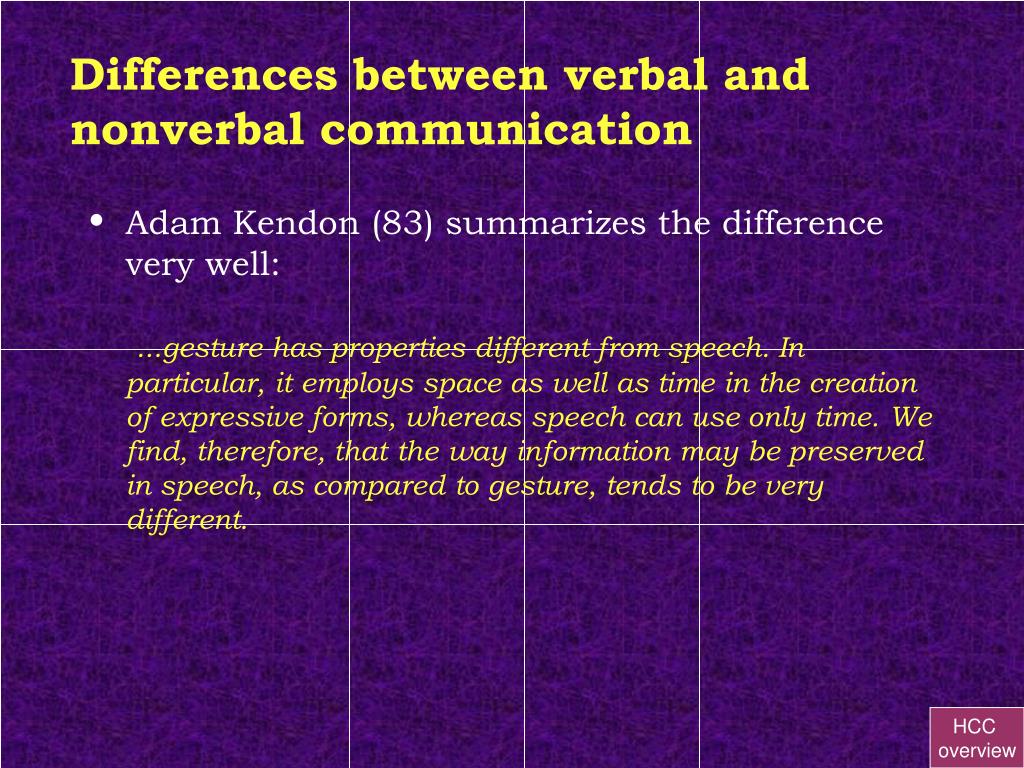 Differences between verbal and nonverbal communication

• Adam Kendon (83) summarizes the difference very well:

...gesture has properties different from speech. In particular, it employs space as well as time in the creation of expressive forms, whereas speech can use only time. We find, therefore, that the way information may be preserved in speech, as compared to gesture, tends to be very different.

HCC overview